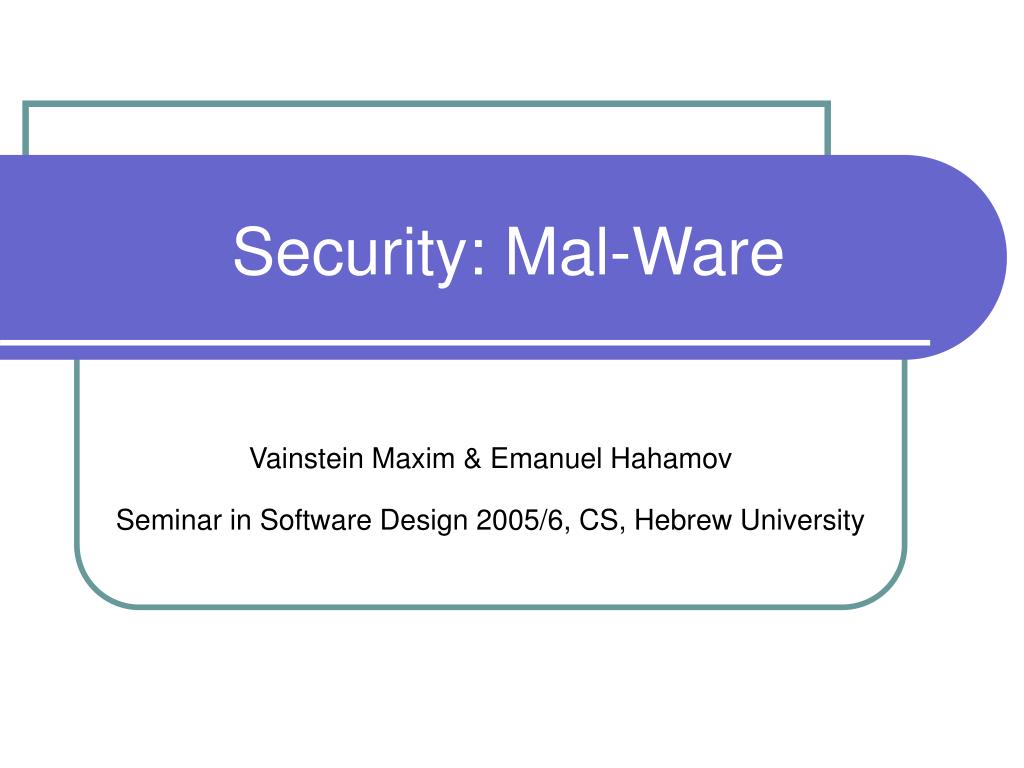 Security: Mal-Ware

Vainstein Maxim & Emanuel Hahamov

Seminar in Software Design 2005/6, CS, Hebrew University